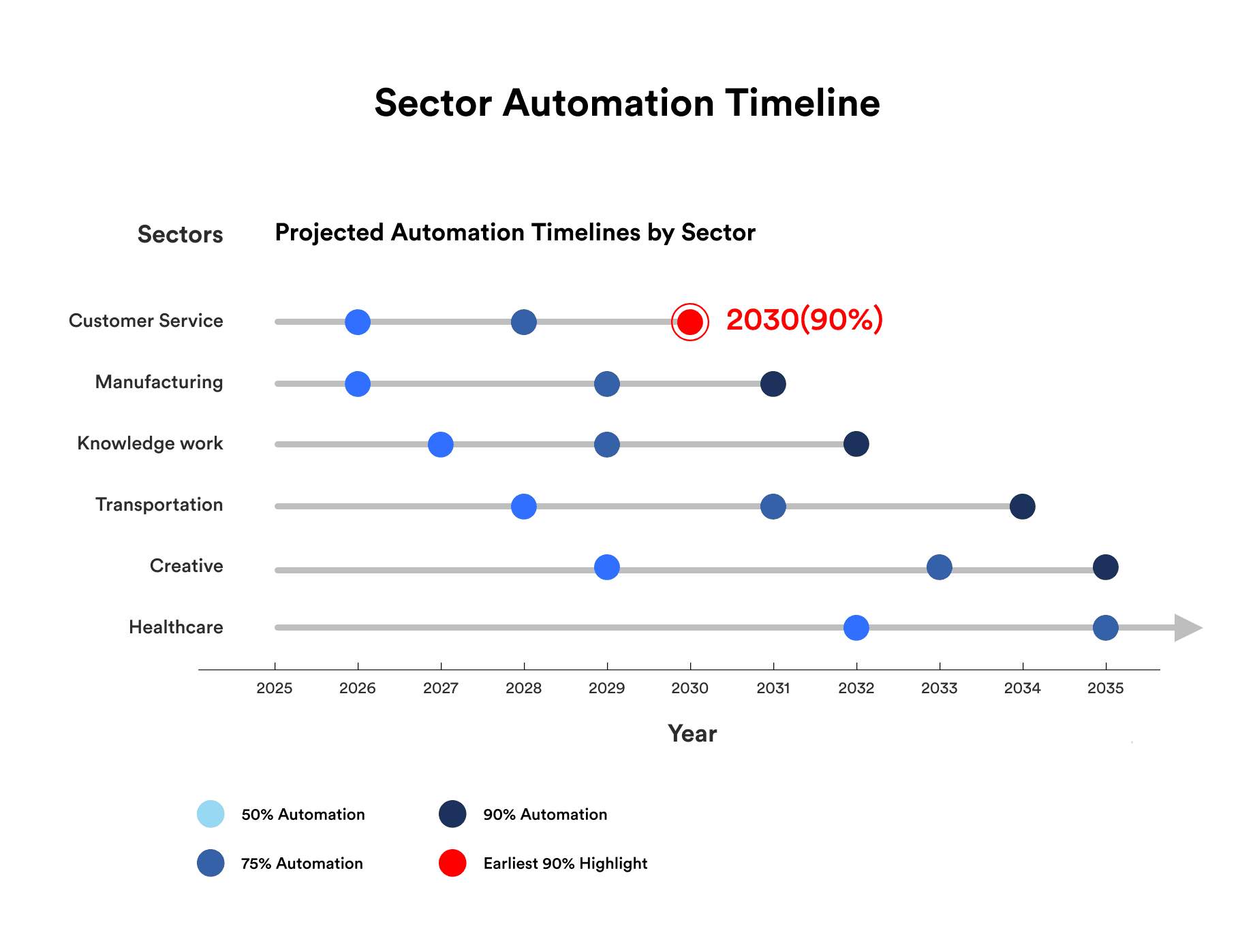 Sector Automation Timeline

Sectors

Projected Automation Timelines by Sector

Customer Service

2030(90%)

Manufacturing

Knowledge work

Transportation

Creative

Healthcare

2025 2026 2027 2028 2029 2030 2031 2032 2033 2034 2035

Year

50% Automation

90% Automation

75% Automation

Earliest 90% Highlight